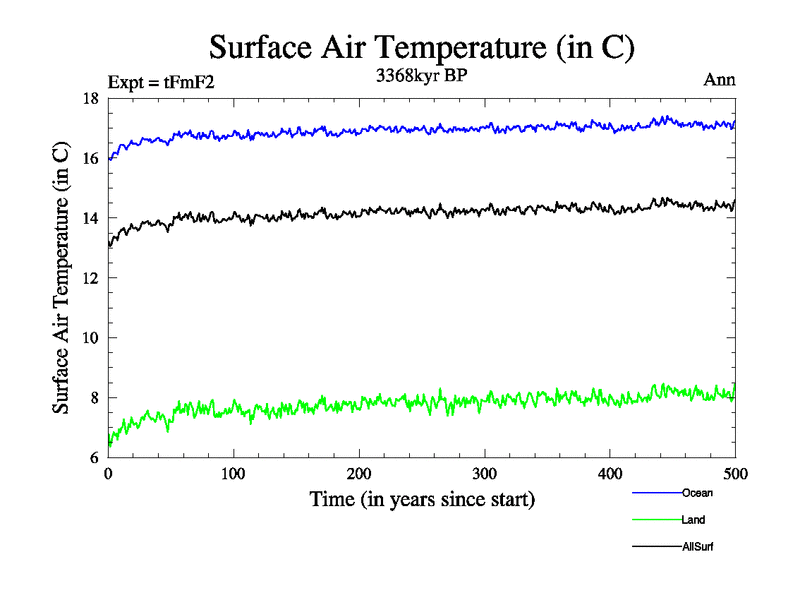 Surface Air Temperature (in C)

Expt = tFmF2

3368kyr BP

Ann

Surface Air Temperature (in C)

18
16
14
12
10
8
6

0 100 200 300 400 500

Time (in years since start)

Ocean

Land

AllSurf